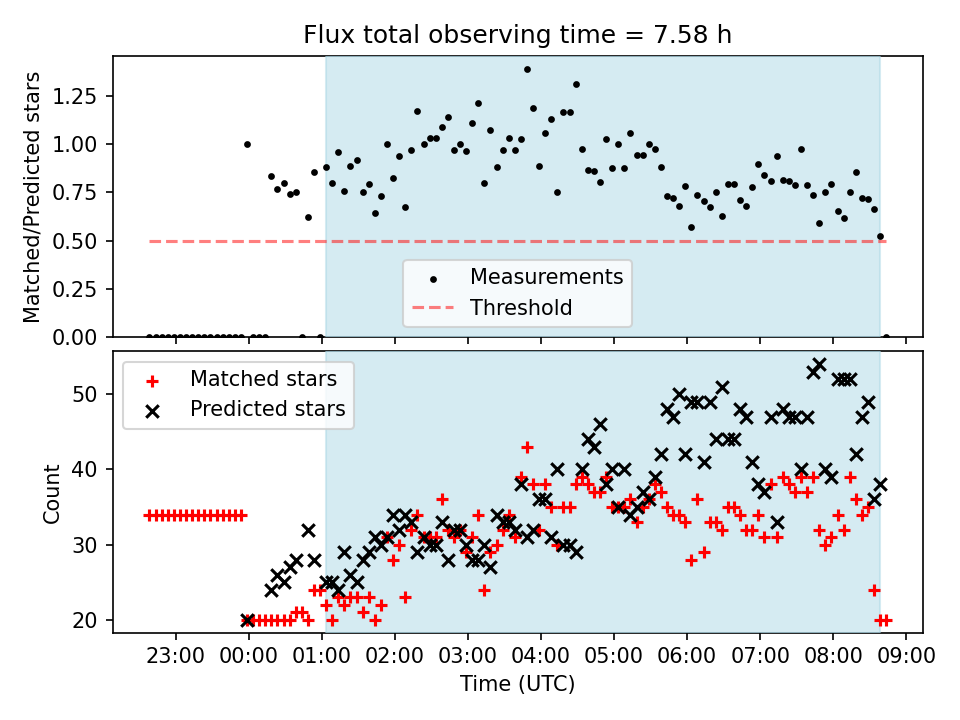 Flux total observing time = 7.58 h

Matched/Predicted stars

1.25
1.00
0.75
0.50
0.25
0.00

Measurements
Threshold

Matched stars
Predicted stars

Count

50
40
30
20

23:00 00:00 01:00 02:00 03:00 04:00 05:00 06:00 07:00 08:00 09:00

Time (UTC)